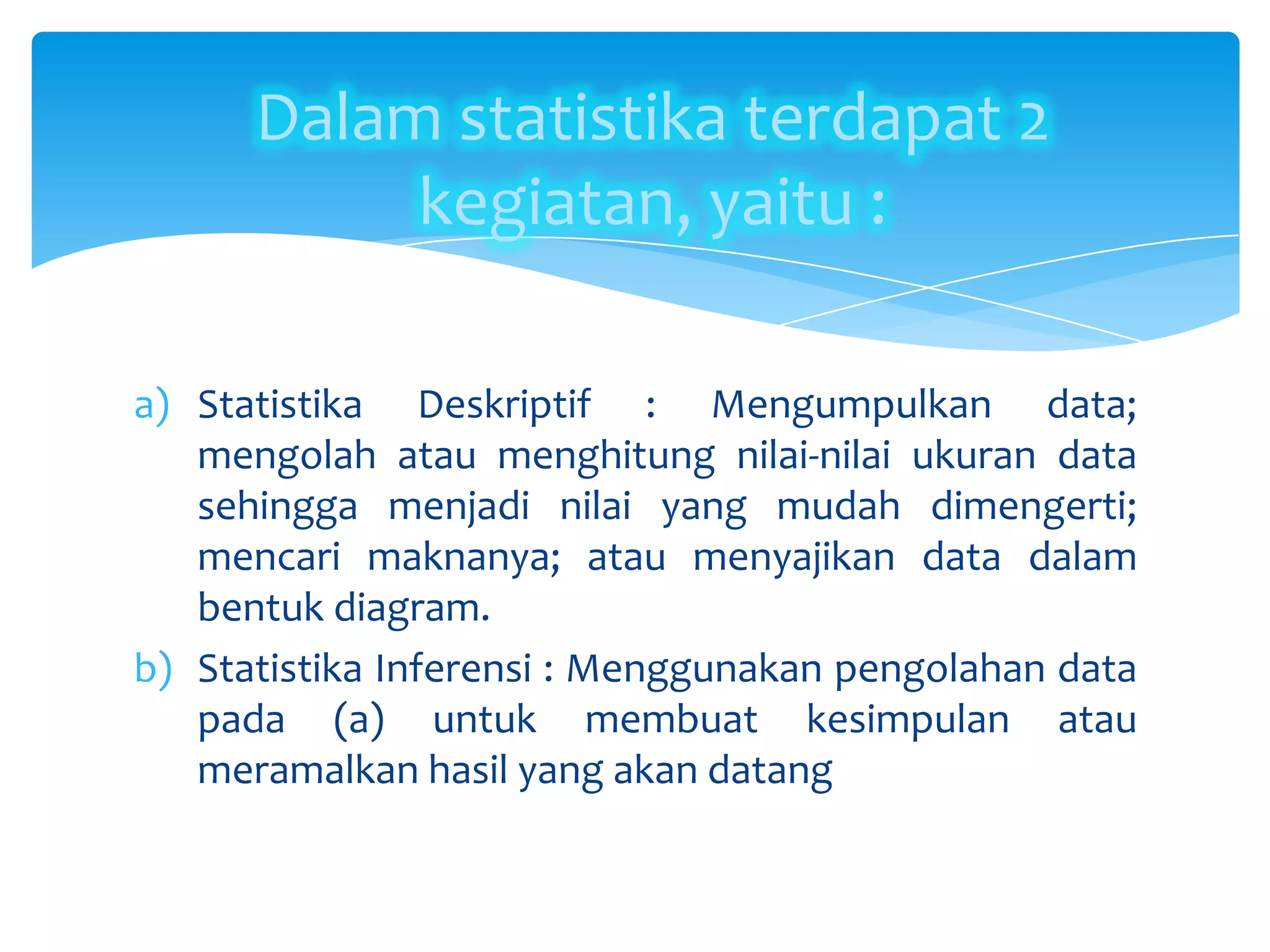 Dalam statistika terdapat 2 kegiatan, yaitu :

a) Statistika Deskriptif : Mengumpulkan data; mengolah atau menghitung nilai-nilai ukuran data sehingga menjadi nilai yang mudah dimengerti; mencari maknanya; atau menyajikan data dalam bentuk diagram.

b) Statistika Inferensi : Menggunakan pengolahan data pada (a) untuk membuat kesimpulan atau meramalkan hasil yang akan datang